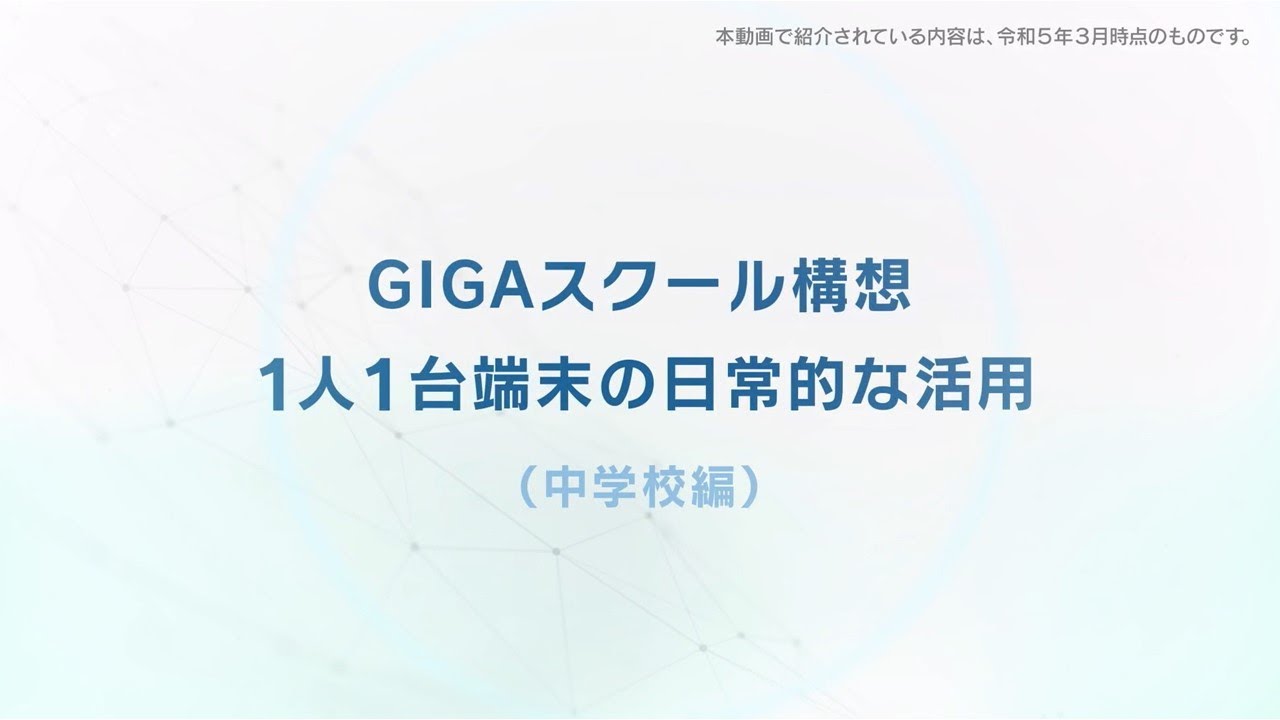 本動画で紹介されている内容は、令和５年３月時点のものです。

GIGAスクール構想
1人1台端末の日常的な活用

（中学校編）